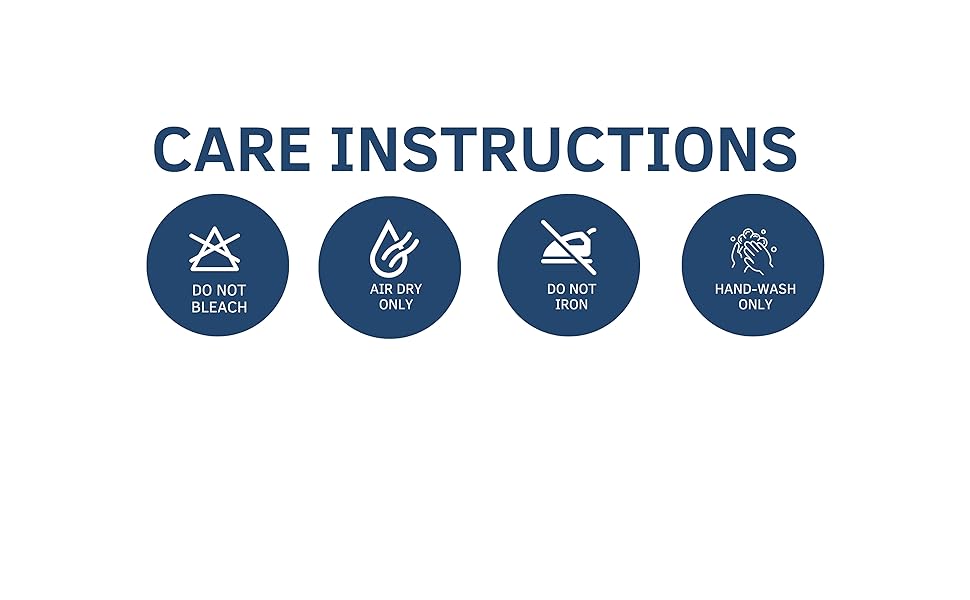 CARE INSTRUCTIONS

DO NOT BLEACH

AIR DRY ONLY

DO NOT IRON

HAND-WASH ONLY